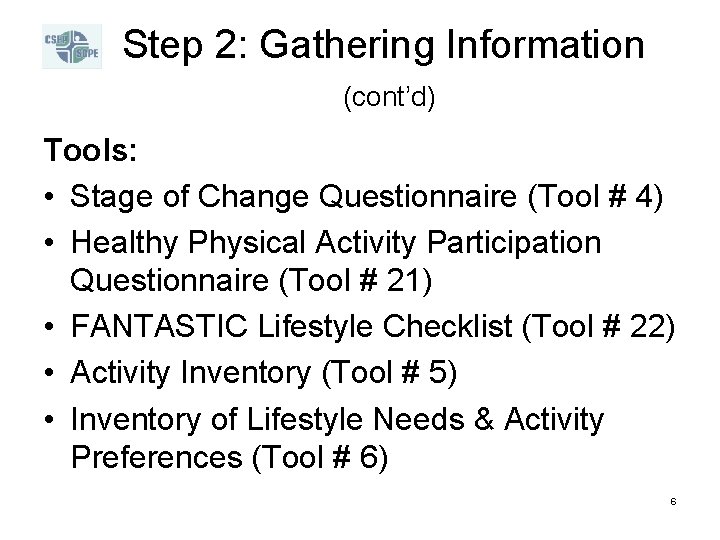 CSEP SCPE

Step 2: Gathering Information

(cont'd)

Tools:

• Stage of Change Questionnaire (Tool # 4)
• Healthy Physical Activity Participation Questionnaire (Tool # 21)
• FANTASTIC Lifestyle Checklist (Tool # 22)
• Activity Inventory (Tool # 5)
• Inventory of Lifestyle Needs & Activity Preferences (Tool # 6)

6